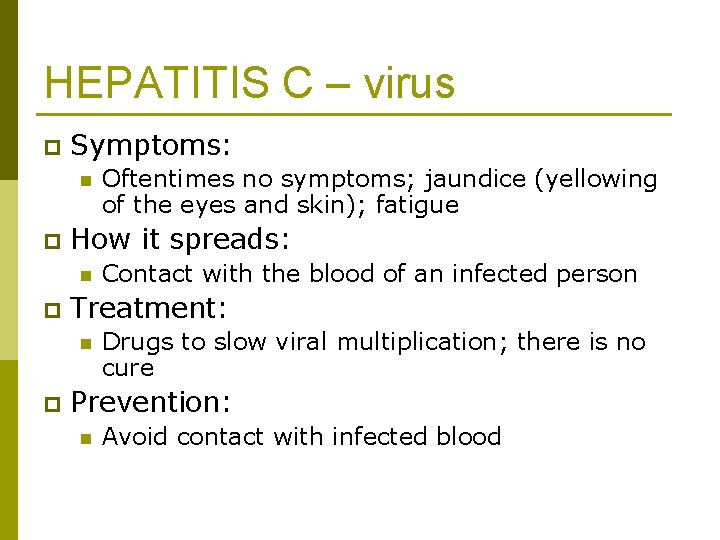 HEPATITIS C – virus

Symptoms:

Oftentimes no symptoms; jaundice (yellowing of the eyes and skin); fatigue

How it spreads:

Contact with the blood of an infected person

Treatment:

Drugs to slow viral multiplication; there is no cure

Prevention:

Avoid contact with infected blood